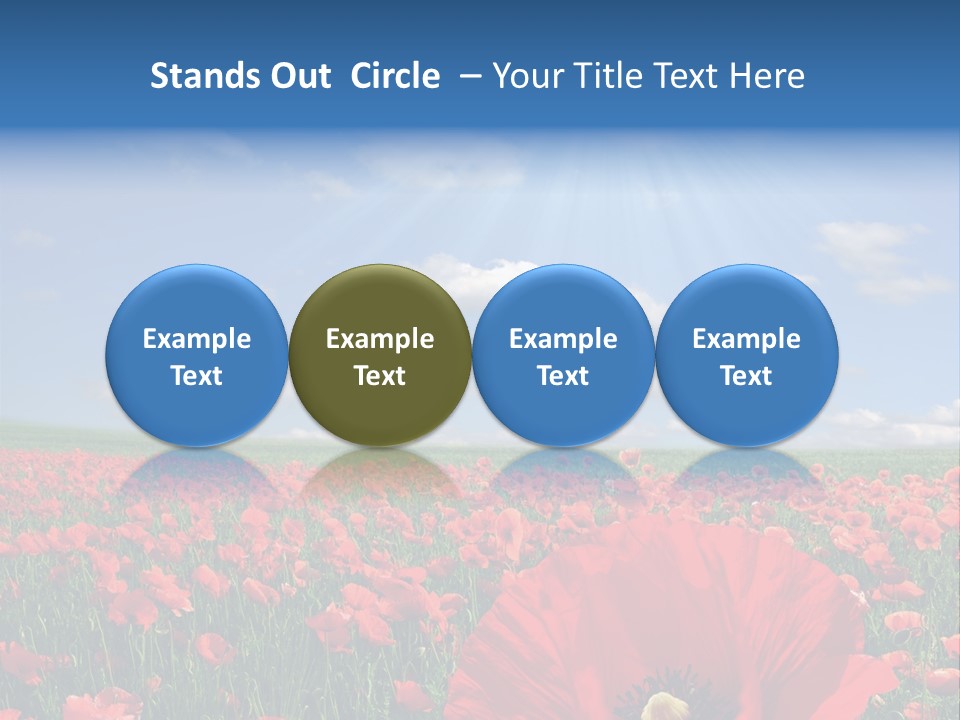 Stands Out Circle – Your Title Text Here

Example Text

Example Text

Example Text

Example Text